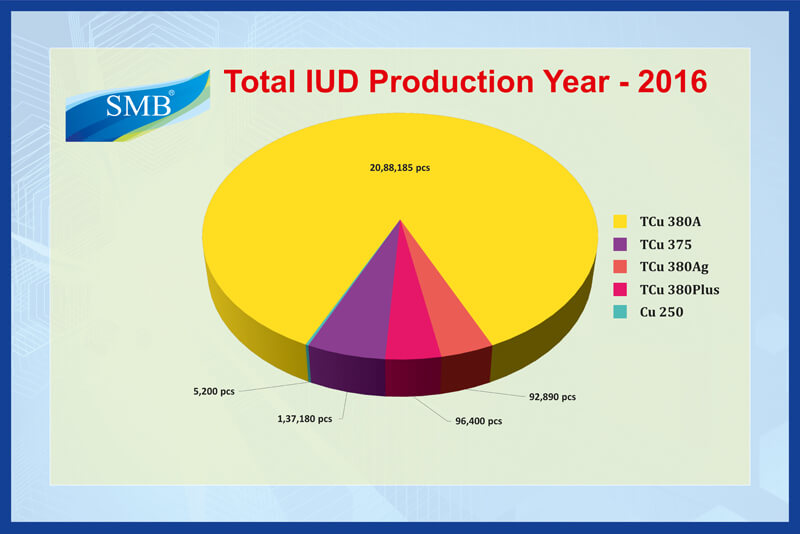 SMB®

Total IUD Production Year - 2016

20,88,185 pcs

TCu 380A
TCu 375
TCu 380Ag
TCu 380Plus
Cu 250

5,200 pcs
1,37,180 pcs
96,400 pcs
92,890 pcs